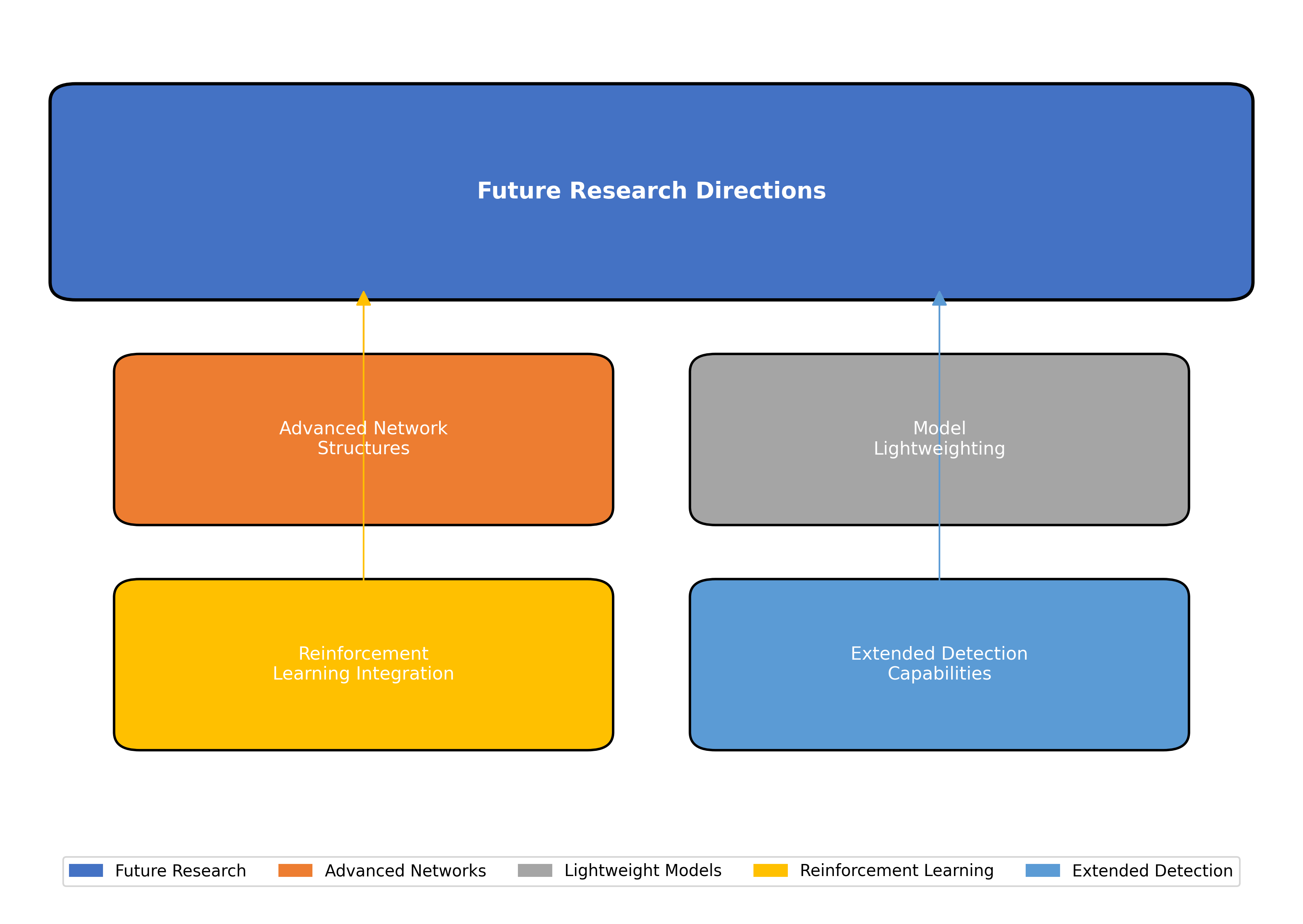 Future Research Directions

Advanced Network
Structures

Model
Lightweighting

Reinforcement
Learning Integration

Extended Detection
Capabilities

Future Research
Advanced Networks
Lightweight Models
Reinforcement Learning
Extended Detection